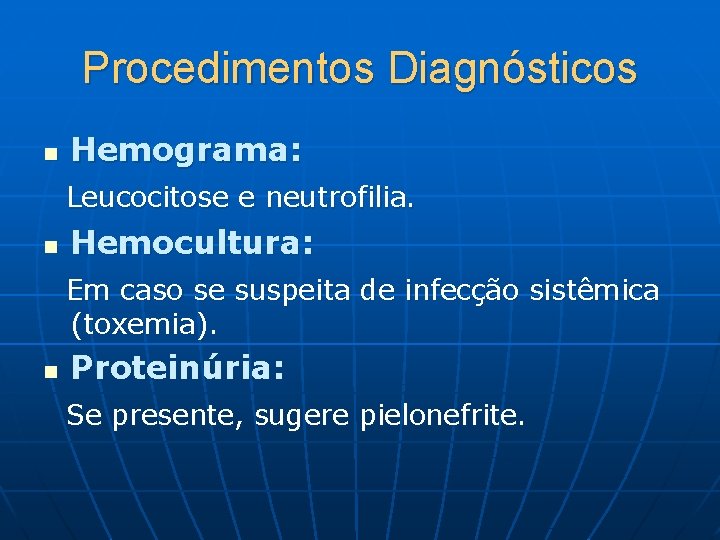 Procedimentos Diagnósticos

Hemograma:

Leucocitose e neutrofilia.

Hemocultura:

Em caso se suspeita de infecção sistêmica (toxemia).

Proteinúria:

Se presente, sugere pielonefrite.